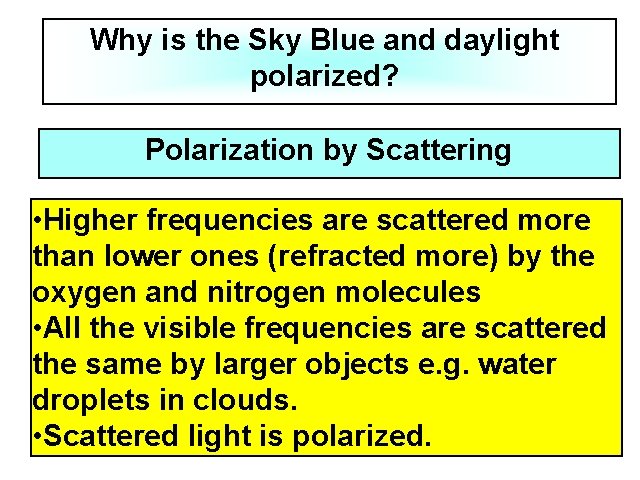 Why is the Sky Blue and daylight polarized?

Polarization by Scattering

•Higher frequencies are scattered more than lower ones (refracted more) by the oxygen and nitrogen molecules
•All the visible frequencies are scattered the same by larger objects e.g. water droplets in clouds.
•Scattered light is polarized.